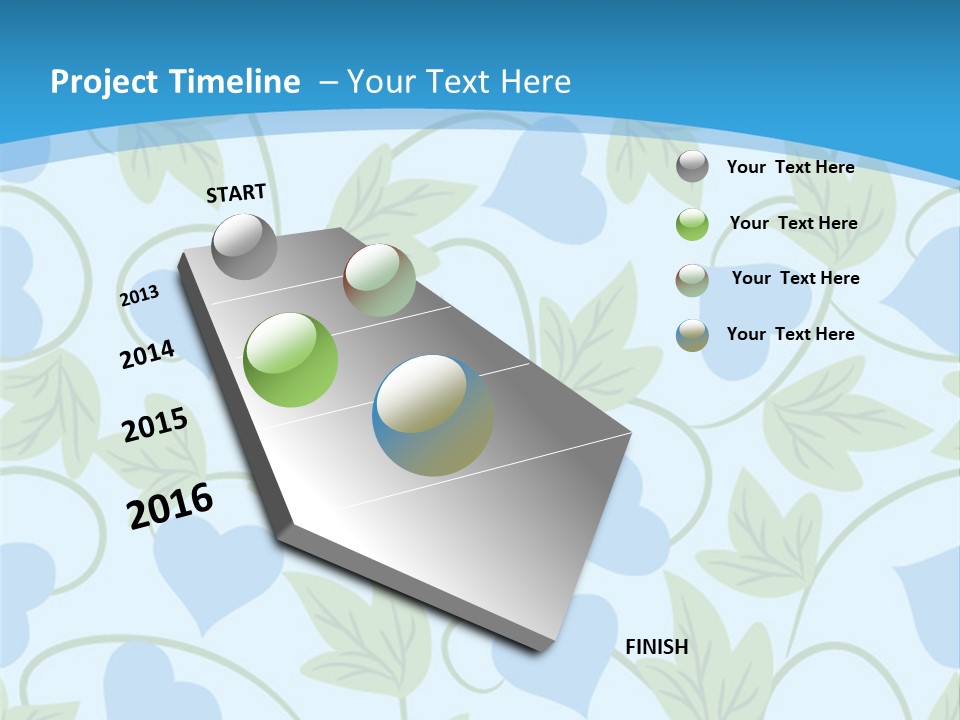 Project Timeline – Your Text Here

START

2013

2014

2015

2016

FINISH

Your Text Here

Your Text Here

Your Text Here

Your Text Here